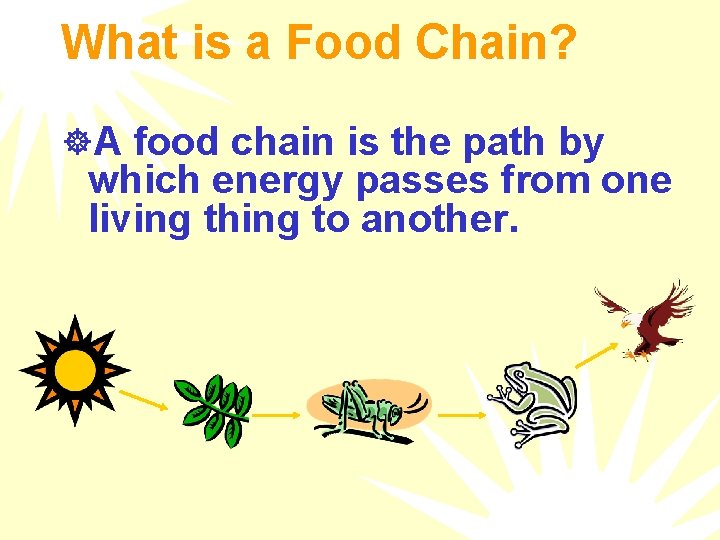 What is a Food Chain?

A food chain is the path by which energy passes from one living thing to another.